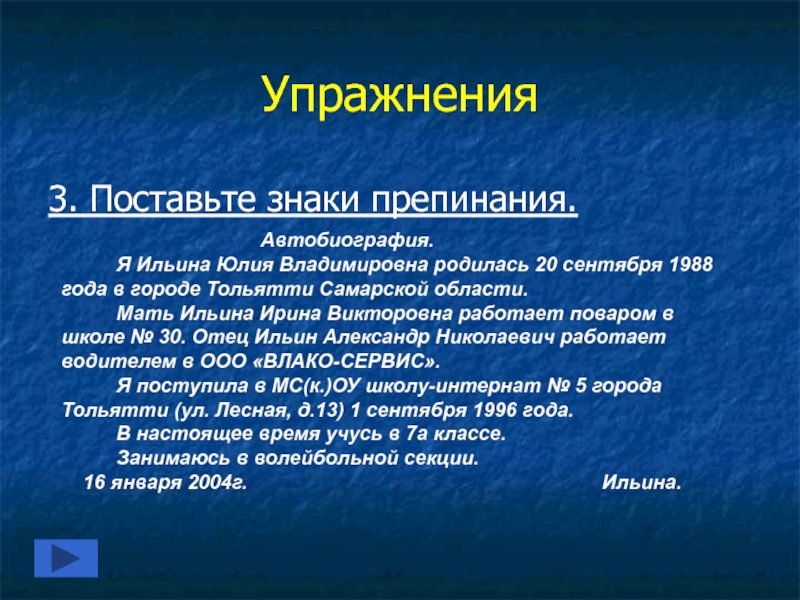 Упражнения

3. Поставьте знаки препинания.

Автобиография.

Я Ильина Юлия Владимировна родилась 20 сентября 1988 года в городе Тольятти Самарской области.

Мать Ильина Ирина Викторовна работает поваром в школе № 30. Отец Ильин Александр Николаевич работает водителем в ООО «ВЛАКО-СЕРВИС».

Я поступила в МС(к.)ОУ школу-интернат № 5 города Тольятти (ул. Лесная, д.13) 1 сентября 1996 года.

В настоящее время учусь в 7а классе.

Занимаюсь в волейбольной секции.

16 января 2004г. Ильина.